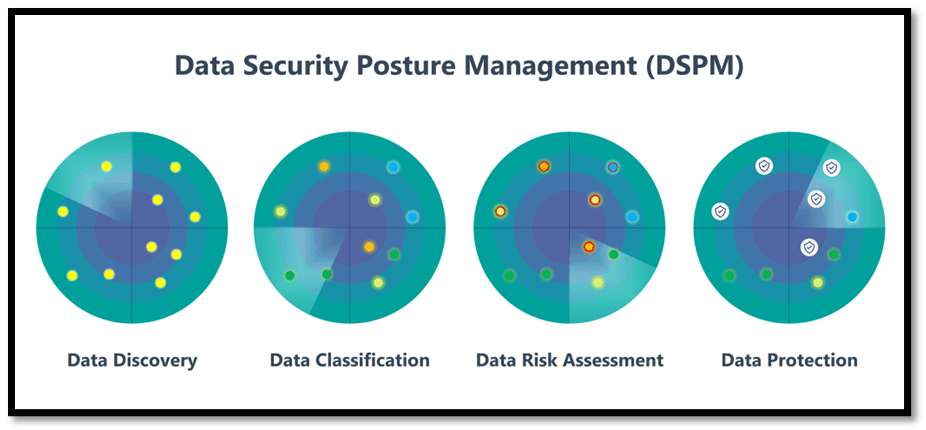 Data Security Posture Management (DSPM)

Data Discovery

Data Classification

Data Risk Assessment

Data Protection